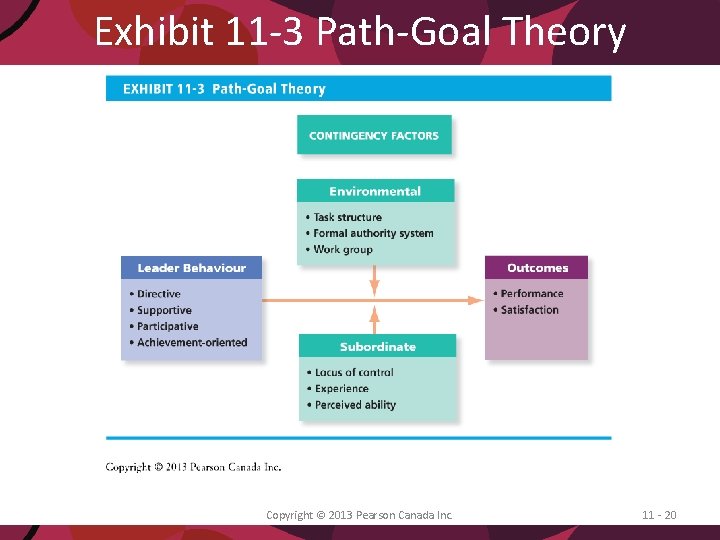 Exhibit 11-3 Path-Goal Theory

EXHIBIT 11-3 Path-Goal Theory

CONTINGENCY FACTORS

Environmental
• Task structure
• Formal authority system
• Work group

Leader Behaviour
• Directive
• Supportive
• Participative
• Achievement-oriented

Outcomes
• Performance
• Satisfaction

Subordinate
• Locus of control
• Experience
• Perceived ability

Copyright © 2013 Pearson Canada Inc.

Copyright © 2013 Pearson Canada Inc.

11 - 20